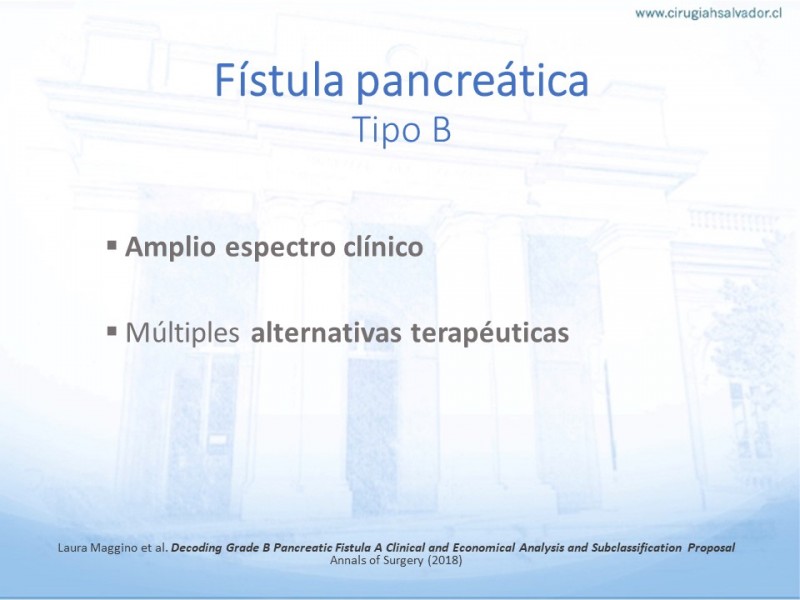 www.cirugiahsalvador.cl

Fístula pancreática
Tipo B

▪ Amplio espectro clínico

▪ Múltiples alternativas terapéuticas

Laura Maggino et al. Decoding Grade B Pancreatic Fistula A Clinical and Economical Analysis and Subclassification Proposal
Annals of Surgery (2018)